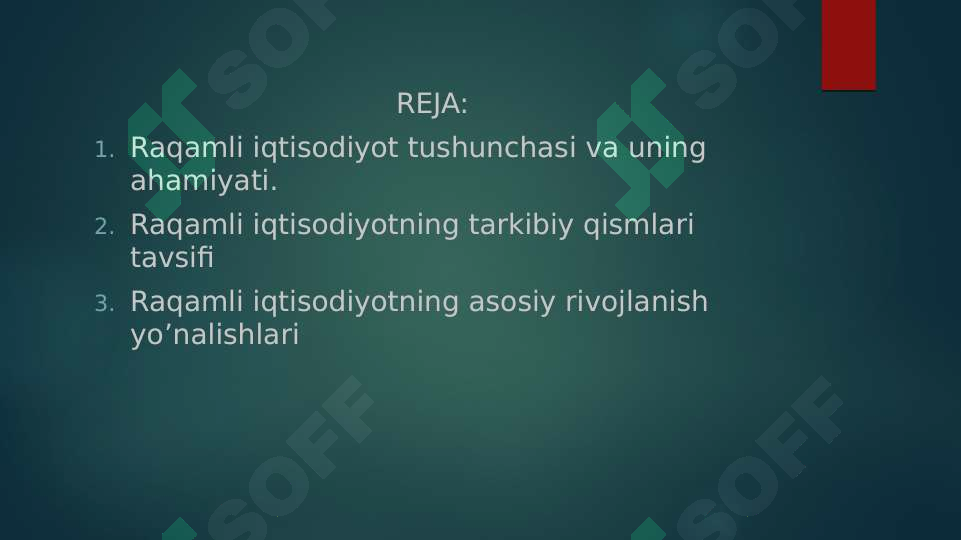 REJA:

1. Raqamli iqtisodiyot tushunchasi va uning ahamiyati.
2. Raqamli iqtisodiyotning tarkibiy qismlari tavsifi
3. Raqamli iqtisodiyotning asosiy rivojlanish yo’nalishlari

SOFF SOFF SOFF SOFF